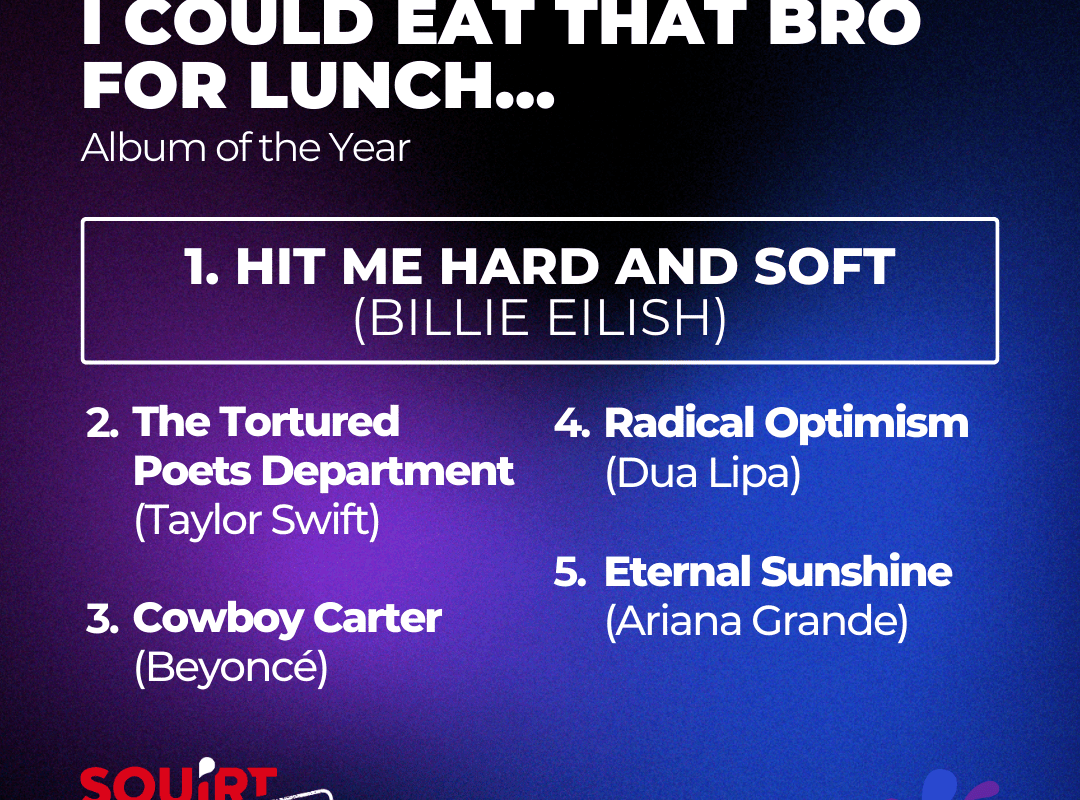 I COULD EAT THAT BRO FOR LUNCH...
Album of the Year

1. HIT ME HARD AND SOFT
(BILLIE EILISH)

2. The Tortured Poets Department
(Taylor Swift)

3. Cowboy Carter
(Beyoncé)

4. Radical Optimism
(Dua Lipa)

5. Eternal Sunshine
(Ariana Grande)

SQUIRT